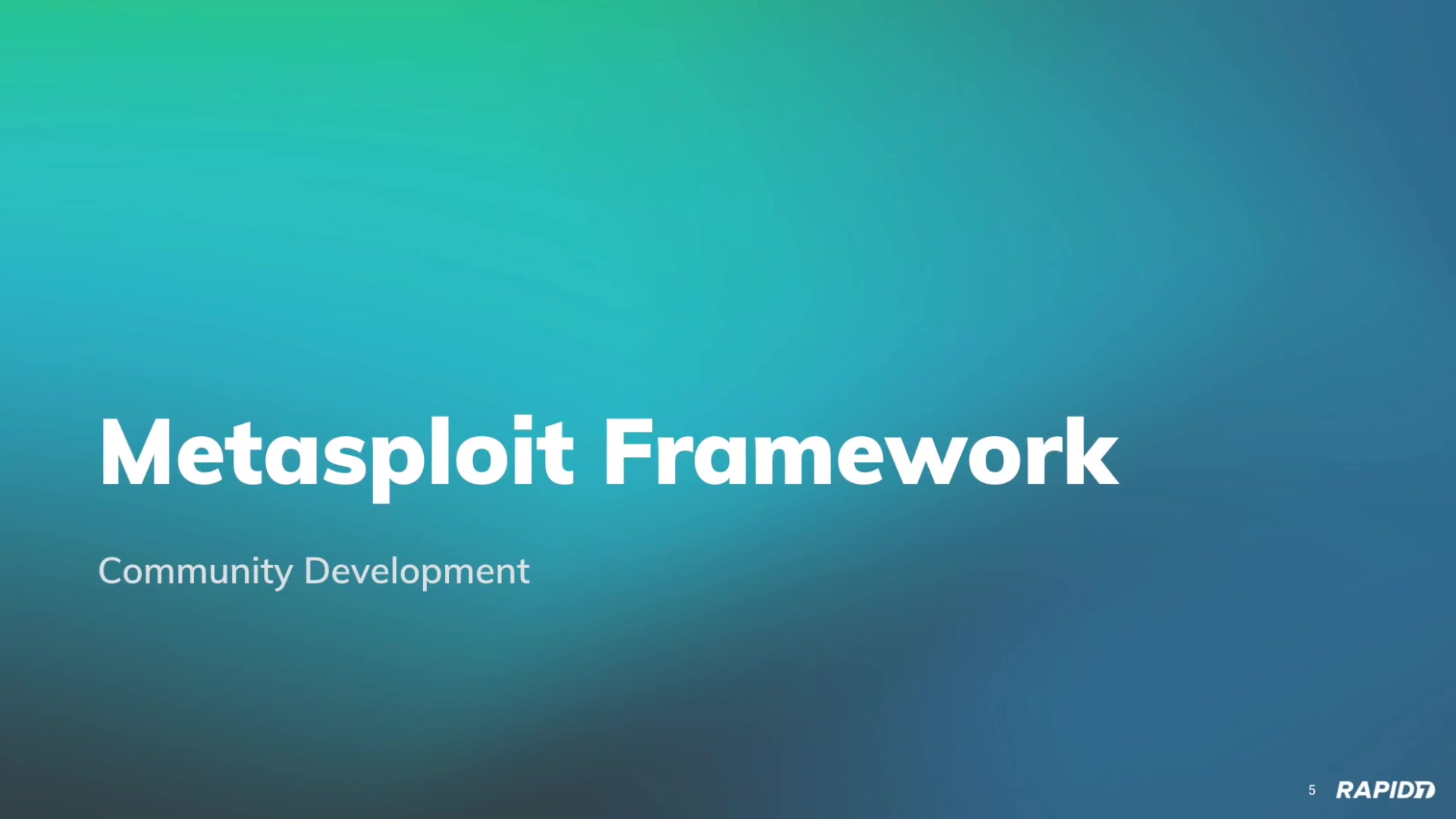 Metasploit Framework

Community Development

5 RAPID7